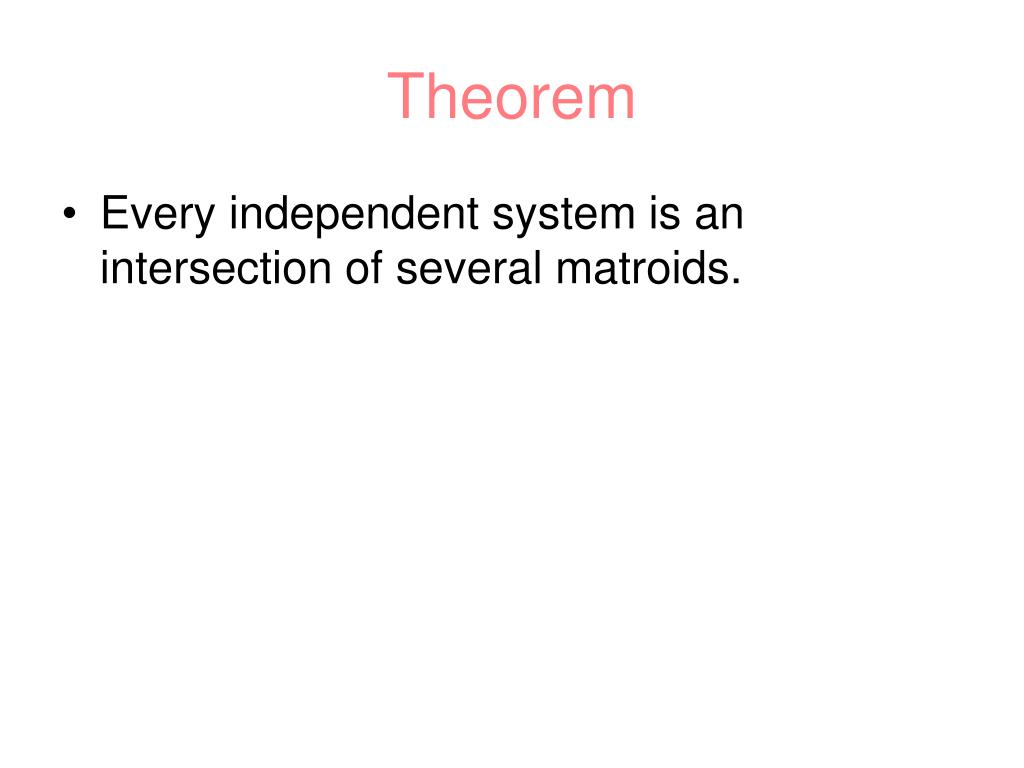 Theorem

• Every independent system is an intersection of several matroids.